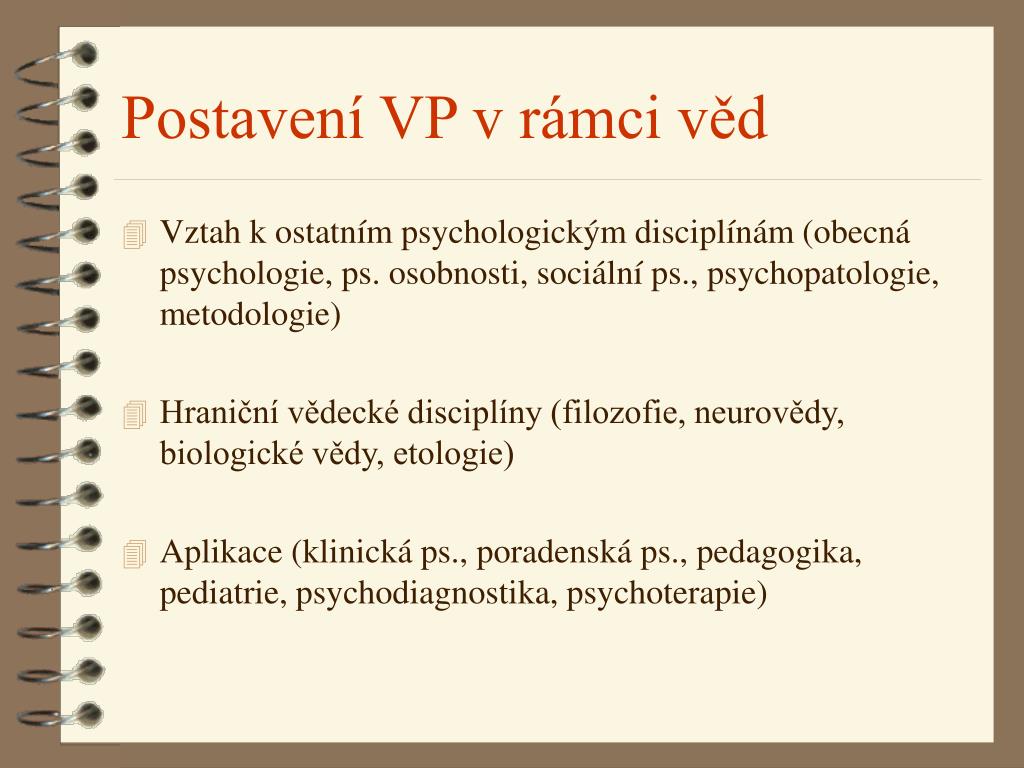 Postavení VP v rámci věd

Vztah k ostatním psychologickým disciplínám (obecná psychologie, ps. osobnosti, sociální ps., psychopatologie, metodologie)

Hraniční vědecké disciplíny (filozofie, neurovědy, biologické vědy, etologie)

Aplikace (klinická ps., poradenská ps., pedagogika, pediatrie, psychodiagnostika, psychoterapie)